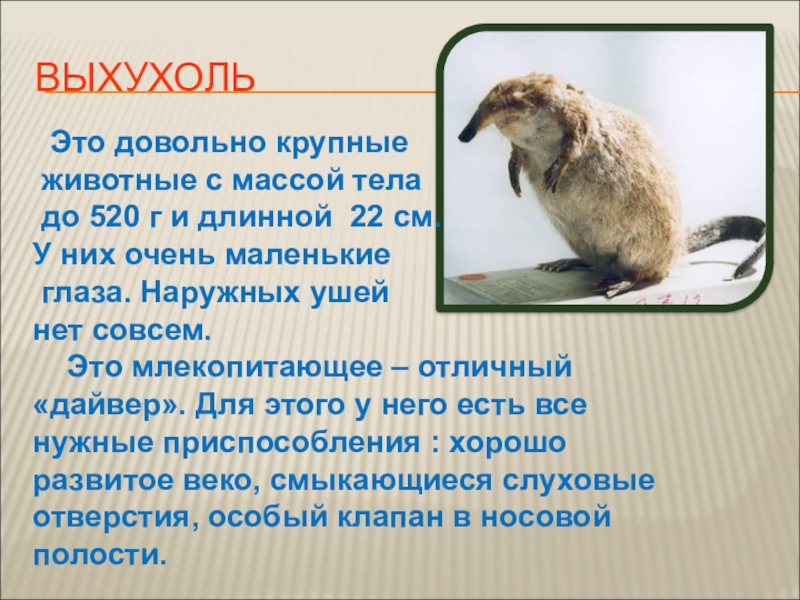 ВЫХУХОЛЬ

Это довольно крупные животные с массой тела до 520 г и длинной 22 см. У них очень маленькие глаза. Наружных ушей нет совсем.

Это млекопитающее – отличный «дайвер». Для этого у него есть все нужные приспособления : хорошо развитое веко, смыкающиеся слуховые отверстия, особый клапан в носовой полости.